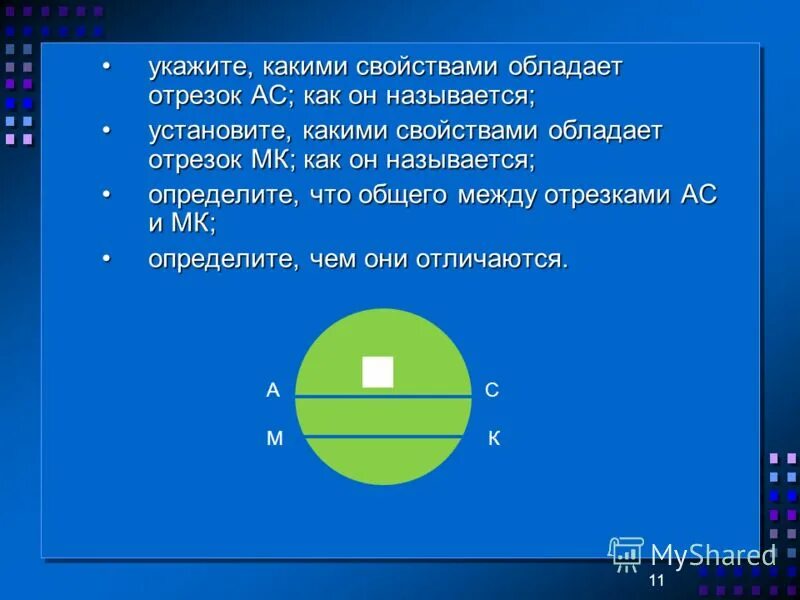 • укажите, какими свойствами обладает отрезок АС; как он называется;

• установите, какими свойствами обладает отрезок МК; как он называется;

• определите, что общего между отрезками АС и МК;

• определите, чем они отличаются.

А

С

М

К

MyShared

11